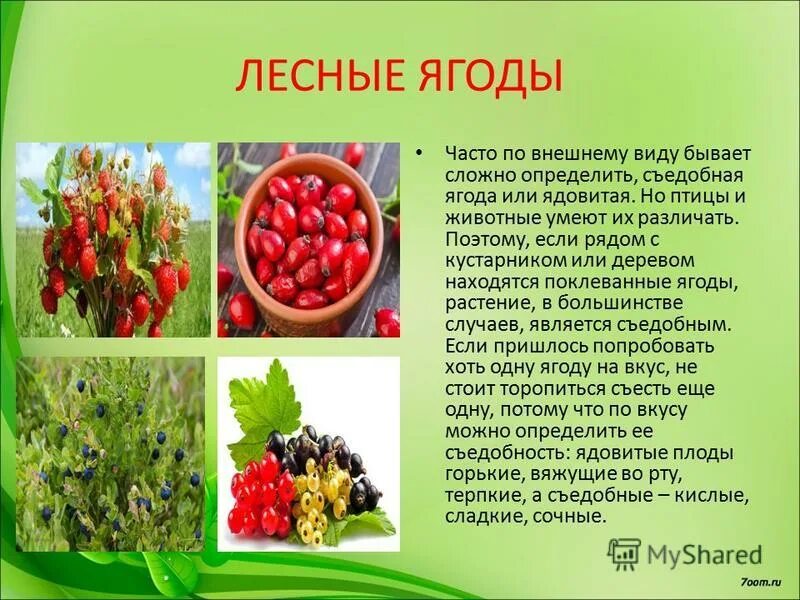 ЛЕСНЫЕ ЯГОДЫ

• Часто по внешнему виду бывает сложно определить, съедобная ягода или ядовитая. Но птицы и животные умеют их различать. Поэтому, если рядом с кустарником или деревом находятся поклеванные ягоды, растение, в большинстве случаев, является съедобным. Если пришлось попробовать хоть одну ягоду на вкус, не стоит торопиться съесть еще одну, потому что по вкусу можно определить ее съедобность: ядовитые плоды горькие, вяжущие во рту, терпкие, а съедобные – кислые, сладкие, сочные.

MyShared

7oom.ru